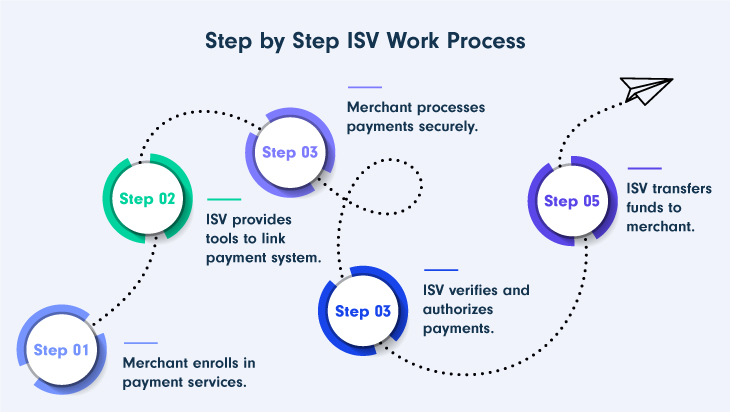 Step by Step ISV Work Process

Step 01
Merchant enrolls in payment services.

Step 02
ISV provides tools to link payment system.

Step 03
Merchant processes payments securely.

Step 03
ISV verifies and authorizes payments.

Step 05
ISV transfers funds to merchant.